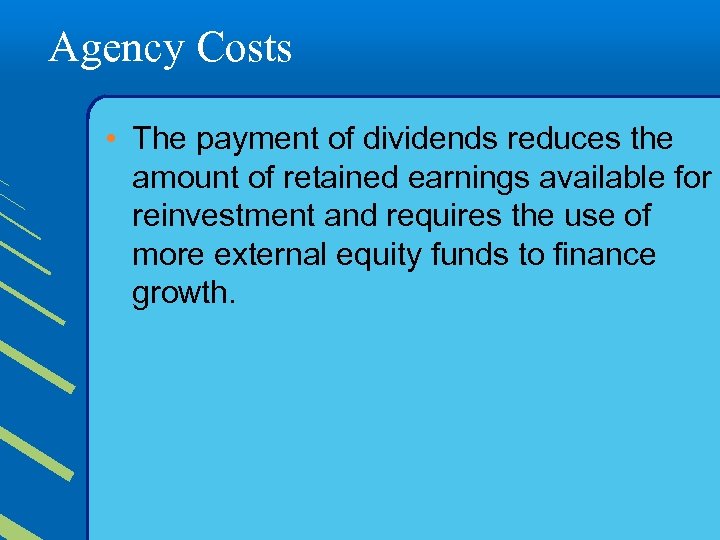 Agency Costs

• The payment of dividends reduces the amount of retained earnings available for reinvestment and requires the use of more external equity funds to finance growth.